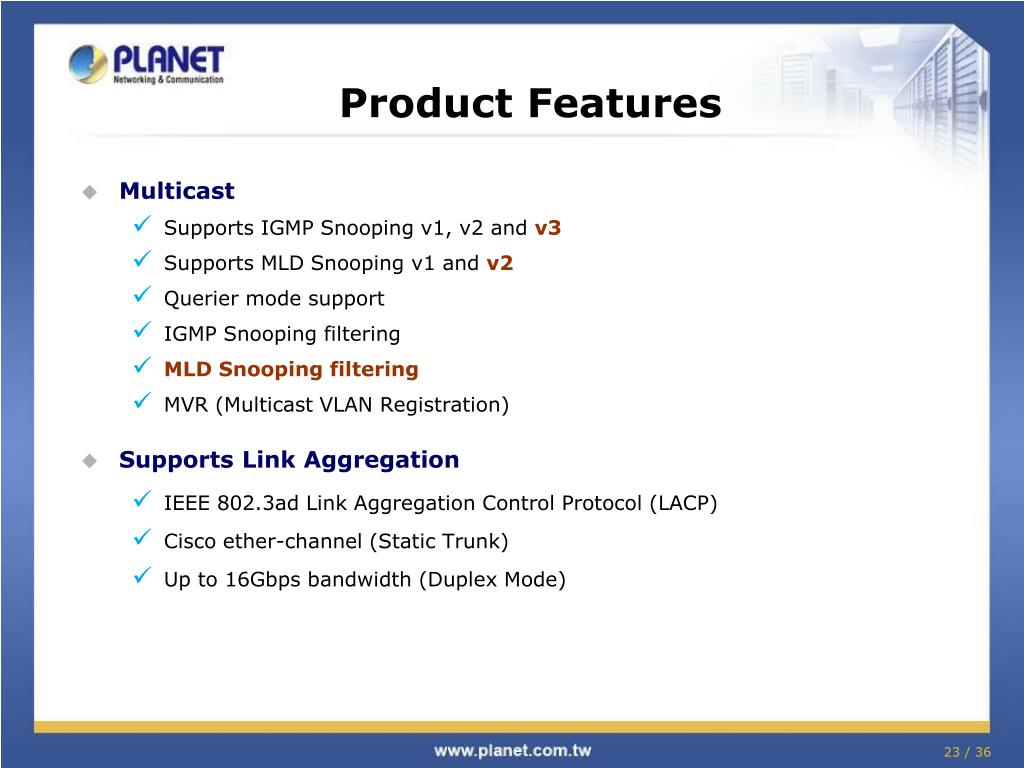 PLANET
Networking & Communication

Product Features

Multicast
Supports IGMP Snooping v1, v2 and v3
Supports MLD Snooping v1 and v2
Querier mode support
IGMP Snooping filtering
MLD Snooping filtering
MVR (Multicast VLAN Registration)

Supports Link Aggregation
IEEE 802.3ad Link Aggregation Control Protocol (LACP)
Cisco ether-channel (Static Trunk)
Up to 16Gbps bandwidth (Duplex Mode)

www.planet.com.tw

23 / 36